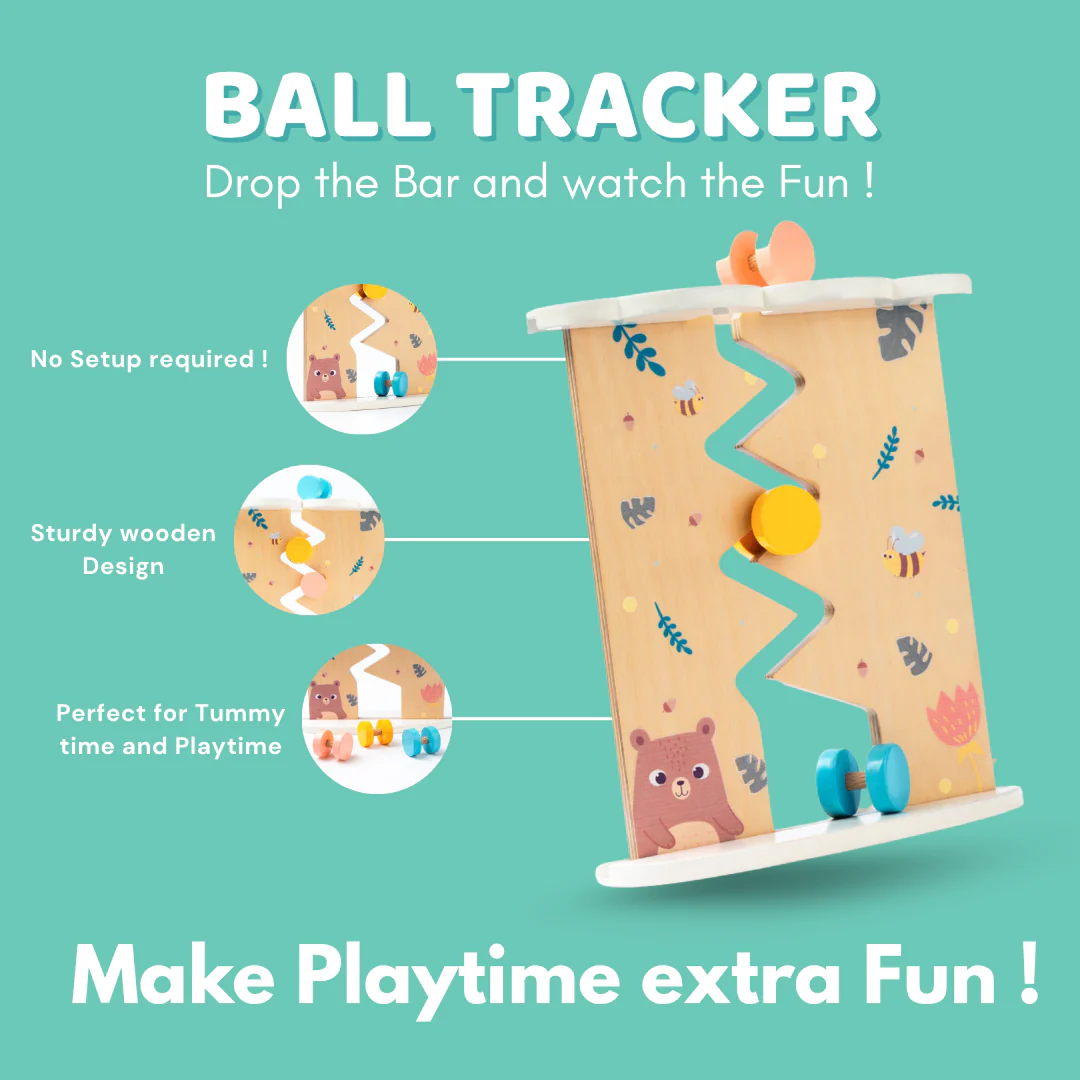 BALL TRACKER
Drop the Bar and watch the Fun !

No Setup required !

Sturdy wooden Design

Perfect for Tummy time and Playtime

Make Playtime extra Fun !